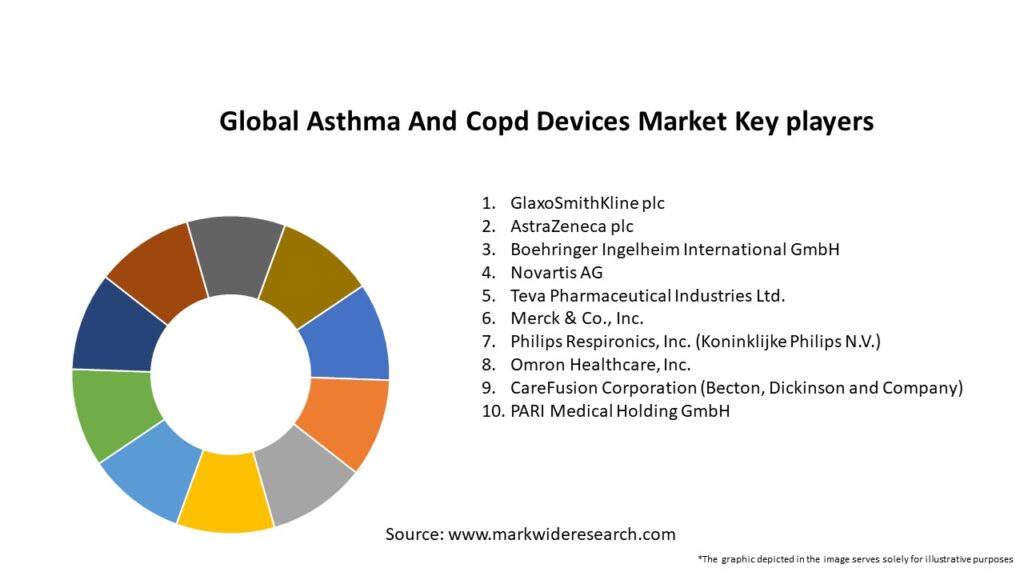 Global Asthma And Copd Devices Market Key players

1. GlaxoSmithKline plc
2. AstraZeneca plc
3. Boehringer Ingelheim International GmbH
4. Novartis AG
5. Teva Pharmaceutical Industries Ltd.
6. Merck & Co., Inc.
7. Philips Respironics, Inc. (Koninklijke Philips N.V.)
8. Omron Healthcare, Inc.
9. CareFusion Corporation (Becton, Dickinson and Company)
10. PARI Medical Holding GmbH

Source: www.markwideresearch.com

*The graphic depicted in the image serves solely for illustrative purposes